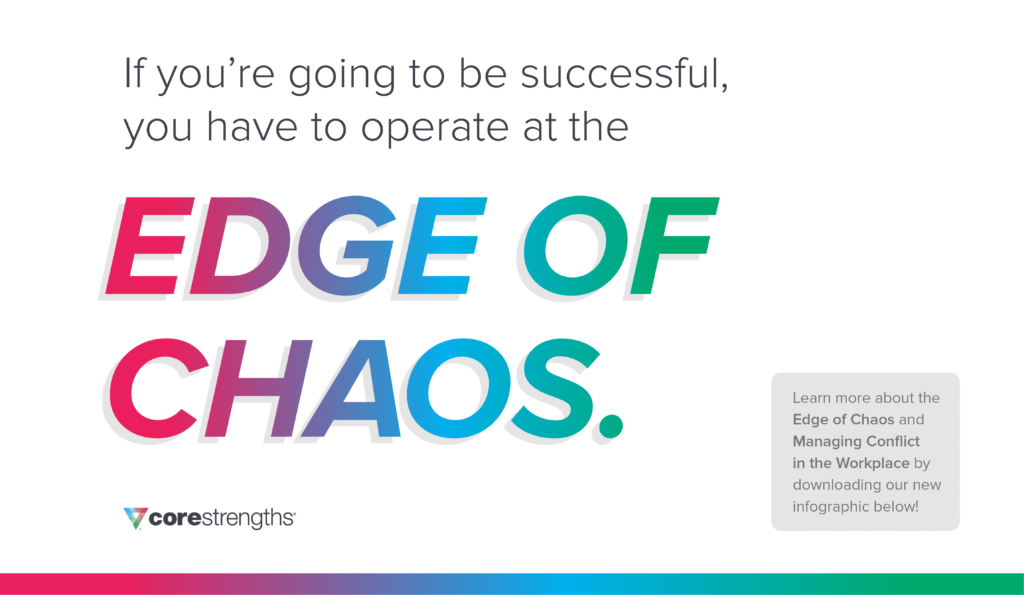 If you're going to be successful, you have to operate at the

EDGE OF CHAOS.

Learn more about the Edge of Chaos and Managing Conflict in the Workplace by downloading our new infographic below!

corestrengths